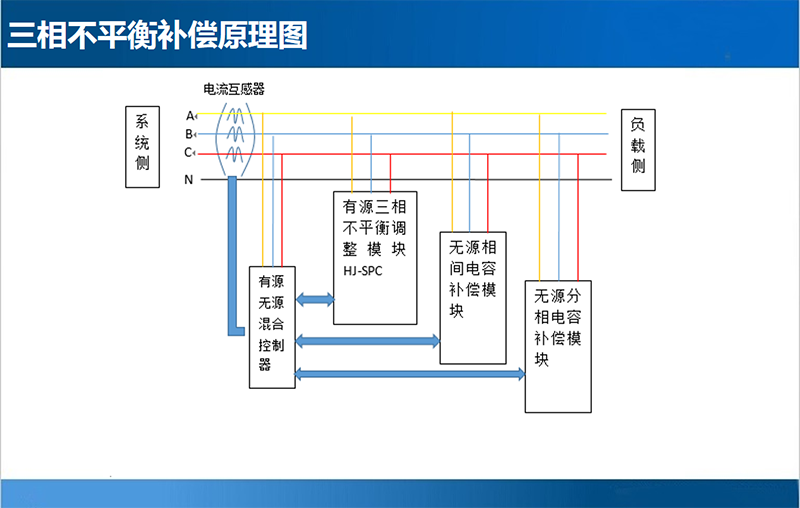 三相不平衡补偿原理图

电流互感器

系统侧

A
B
C
N

负载侧

有源三相不平衡调整模块
HJ-SPC

无源相间电容补偿模块

无源分相电容补偿模块

有源无源混合控制器